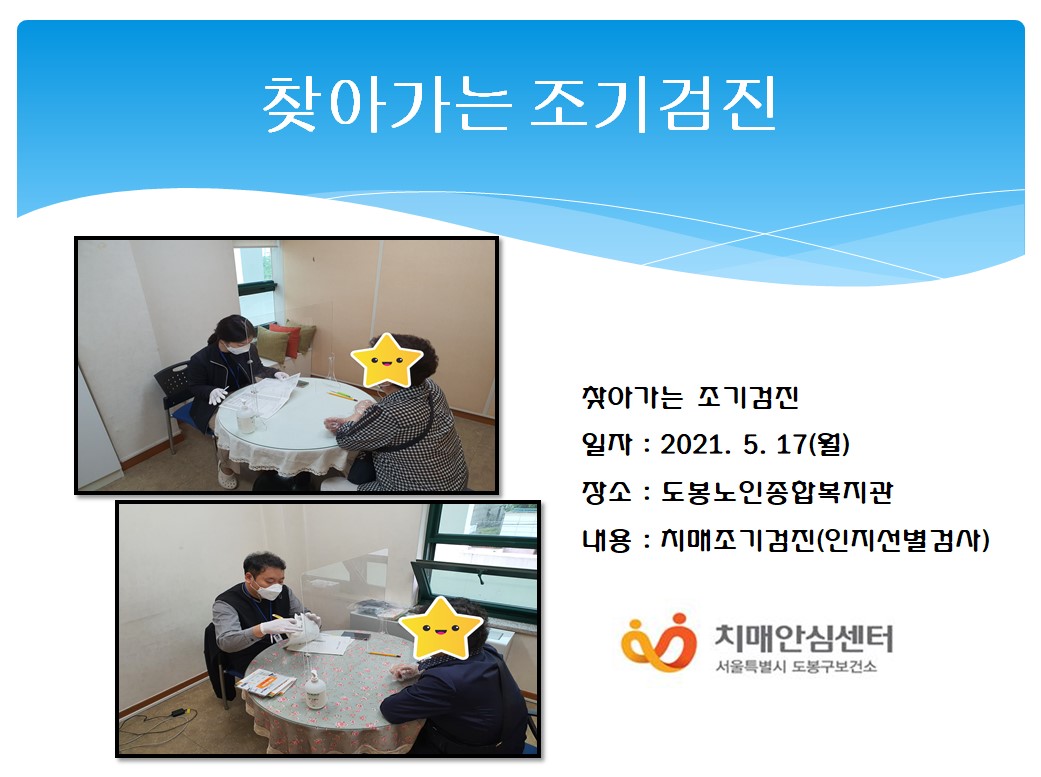 찾아가는 조기검진

찾아가는 조기검진
일자 : 2021. 5. 17(월)
장소 : 도봉노인종합복지관
내용 : 치매조기검진(인지선별검사)

치매안심센터
서울특별시 도봉구보건소